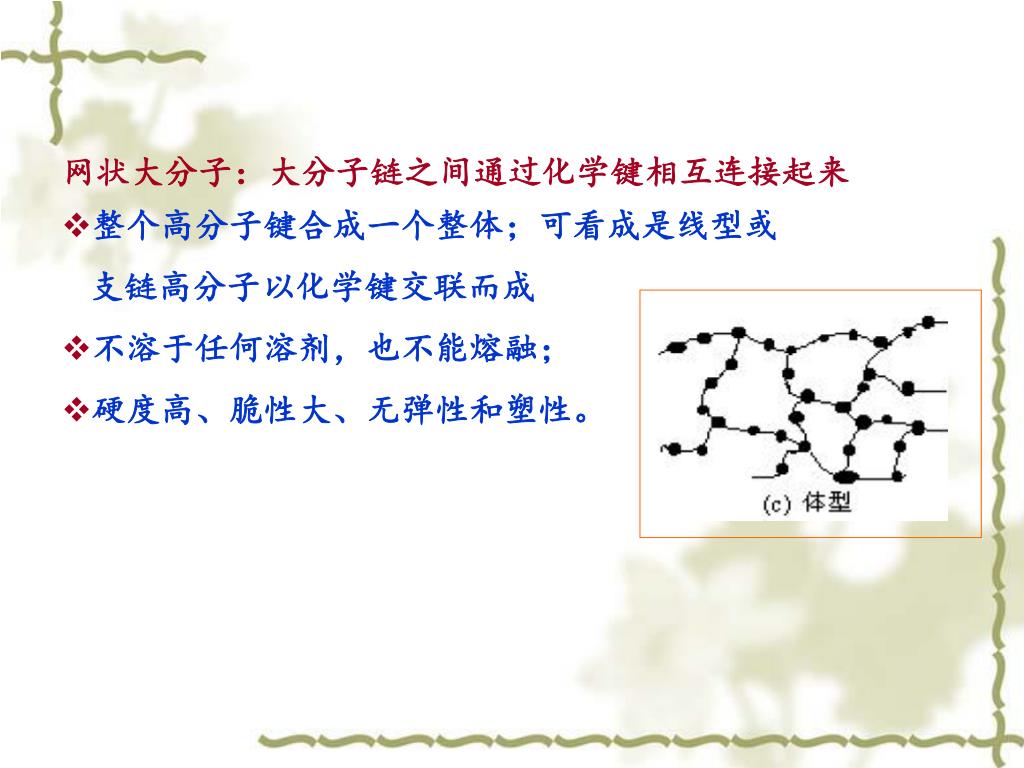 网状大分子：大分子链之间通过化学键相互连接起来

❖整个高分子键合成一个整体；可看成是线型或支链高分子以化学键交联而成

❖不溶于任何溶剂，也不能熔融；

❖硬度高、脆性大、无弹性和塑性。

(c) 体型